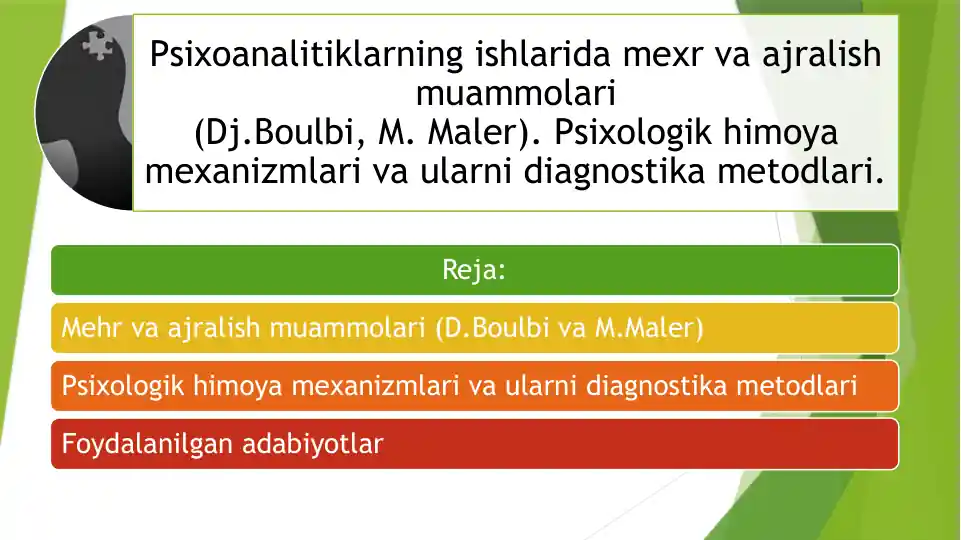 Psixoanalitiklarning ishlarida mexr va ajralish muammolari
(Dj.Boulbi, M. Maler). Psixologik himoya mexanizmlari va ularni diagnostika metodlari.

Reja:

Mehr va ajralish muammolari (D.Boulbi va M.Maler)

Psixologik himoya mexanizmlari va ularni diagnostika metodlari

Foydalanilgan adabiyotlar